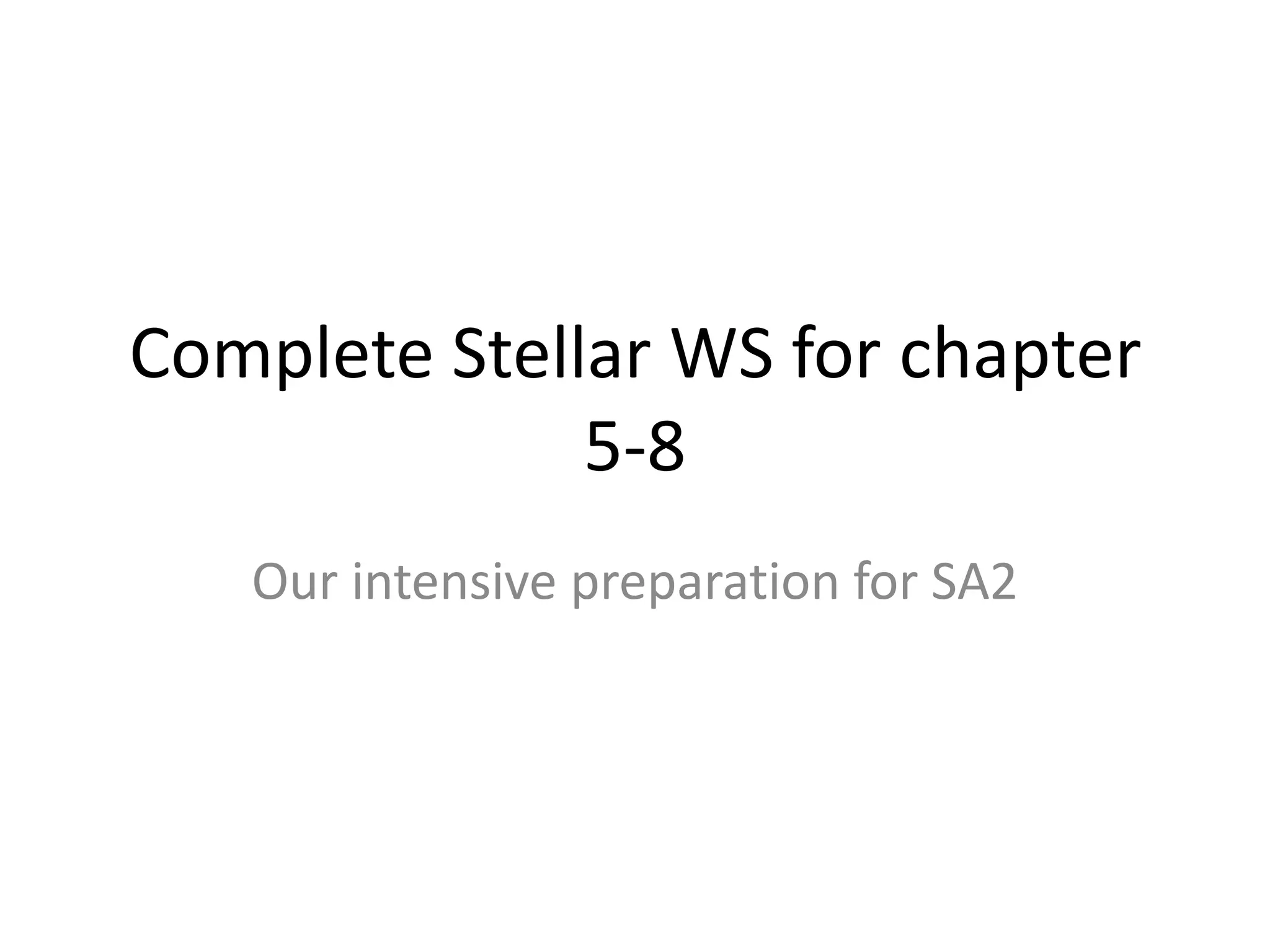 Complete Stellar WS for chapter 5-8

Our intensive preparation for SA2